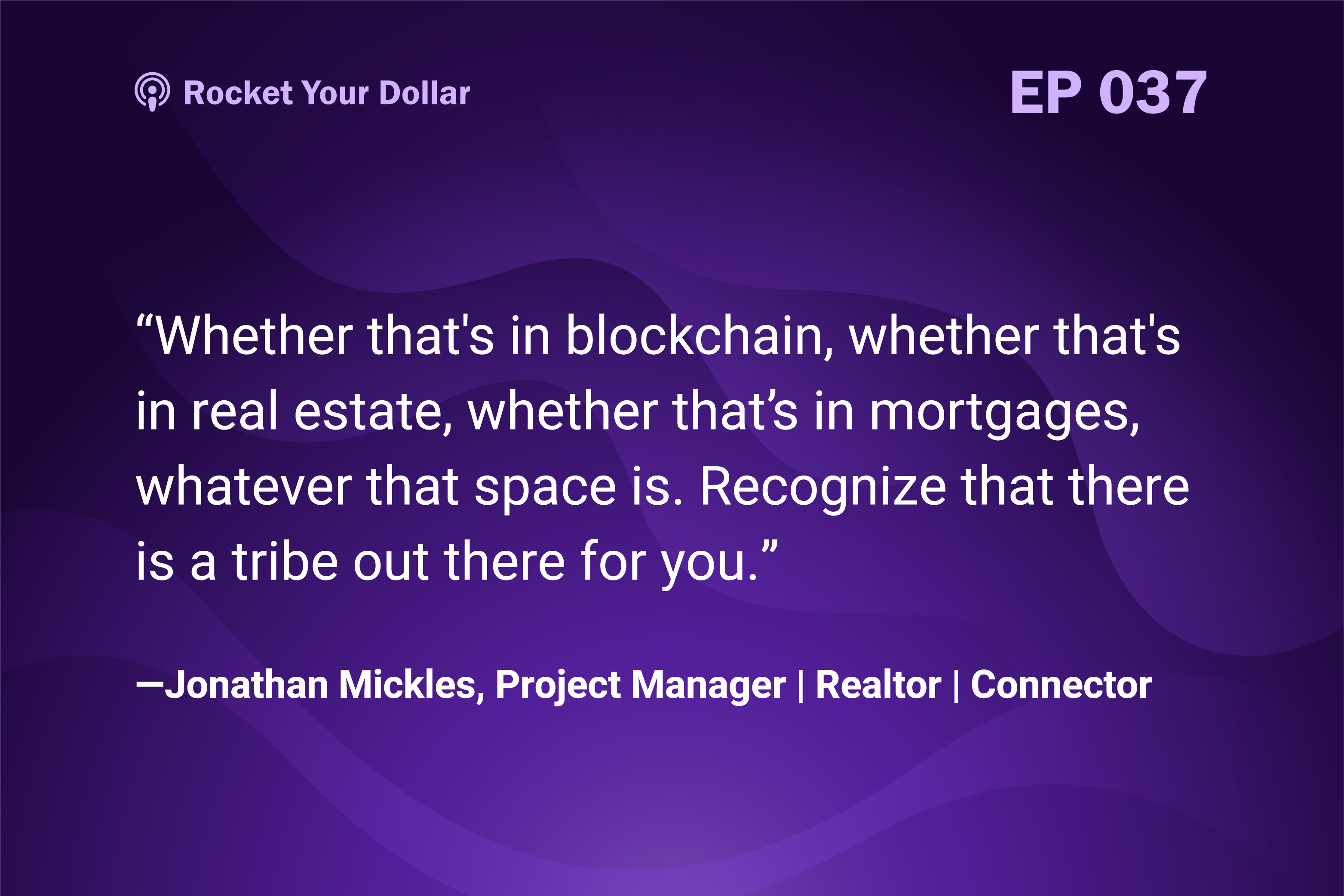 Rocket Your Dollar

EP 037

“Whether that's in blockchain, whether that's in real estate, whether that’s in mortgages, whatever that space is. Recognize that there is a tribe out there for you.”

—Jonathan Mickles, Project Manager | Realtor | Connector